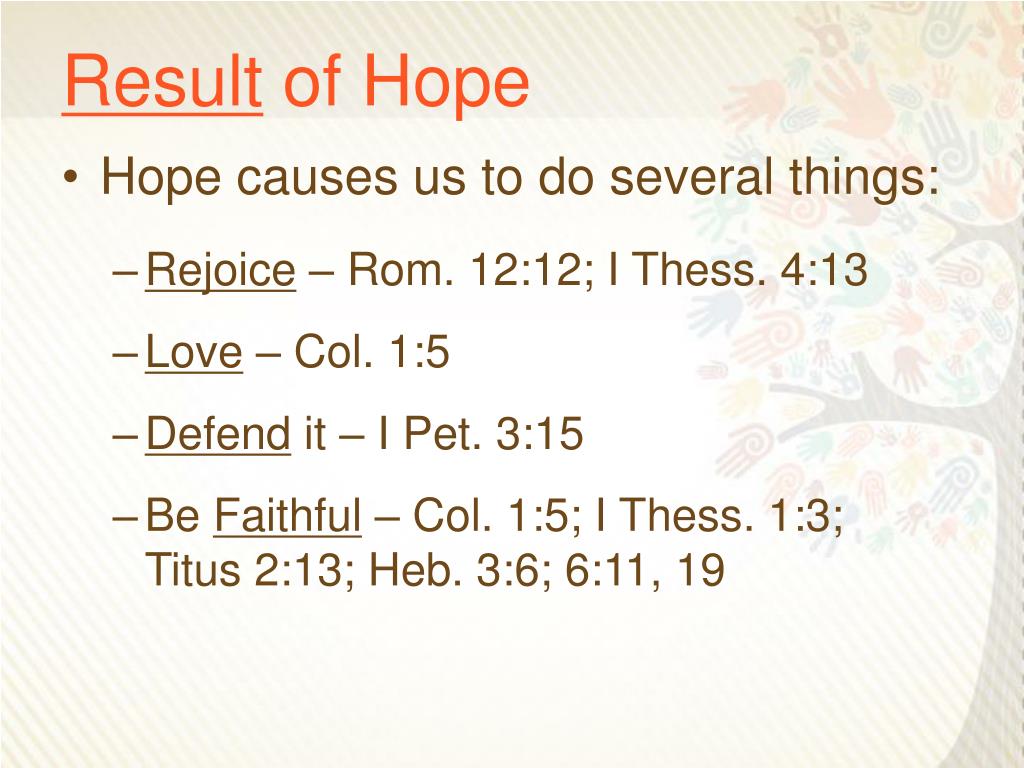 Result of Hope

• Hope causes us to do several things:

– Rejoice – Rom. 12:12; I Thess. 4:13

– Love – Col. 1:5

– Defend it – I Pet. 3:15

– Be Faithful – Col. 1:5; I Thess. 1:3; Titus 2:13; Heb. 3:6; 6:11, 19